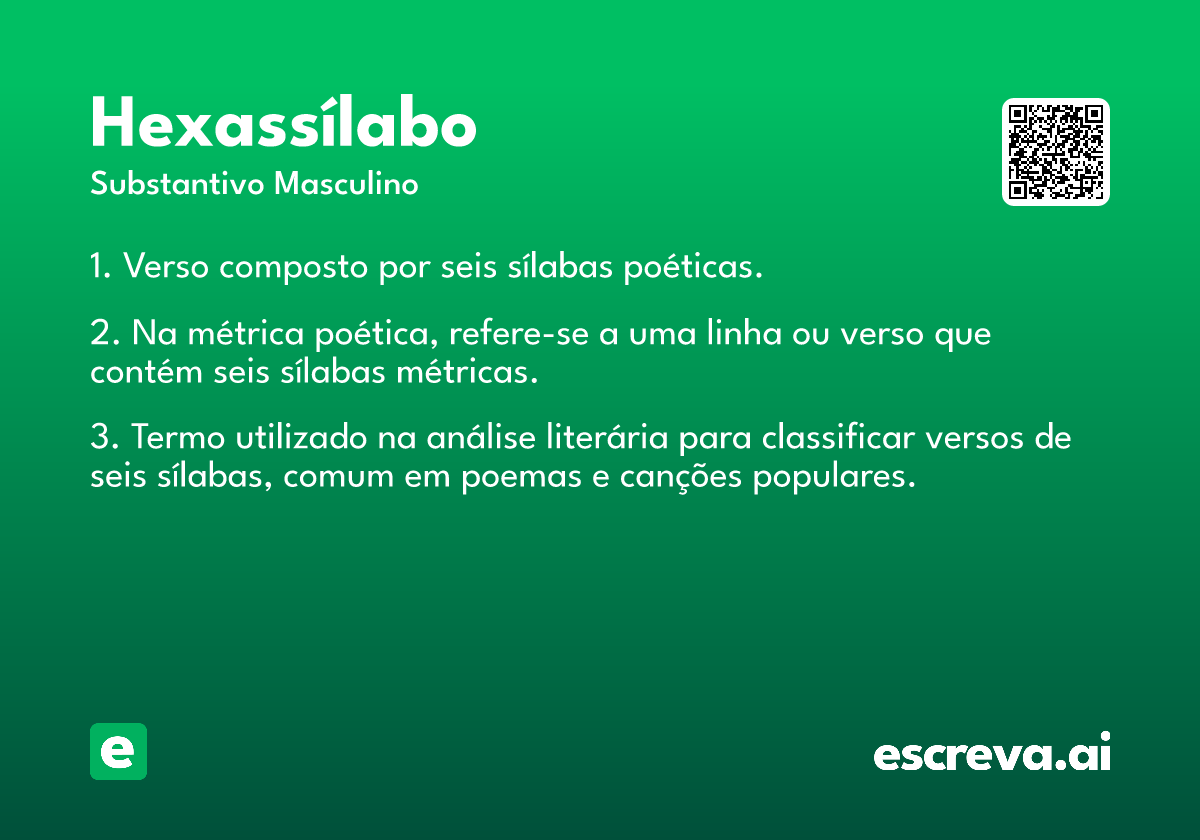 Hexassílabo
Substantivo Masculino

1. Verso composto por seis sílabas poéticas.

2. Na métrica poética, refere-se a uma linha ou verso que contém seis sílabas métricas.

3. Termo utilizado na análise literária para classificar versos de seis sílabas, comum em poemas e canções populares.

e

escreva.ai